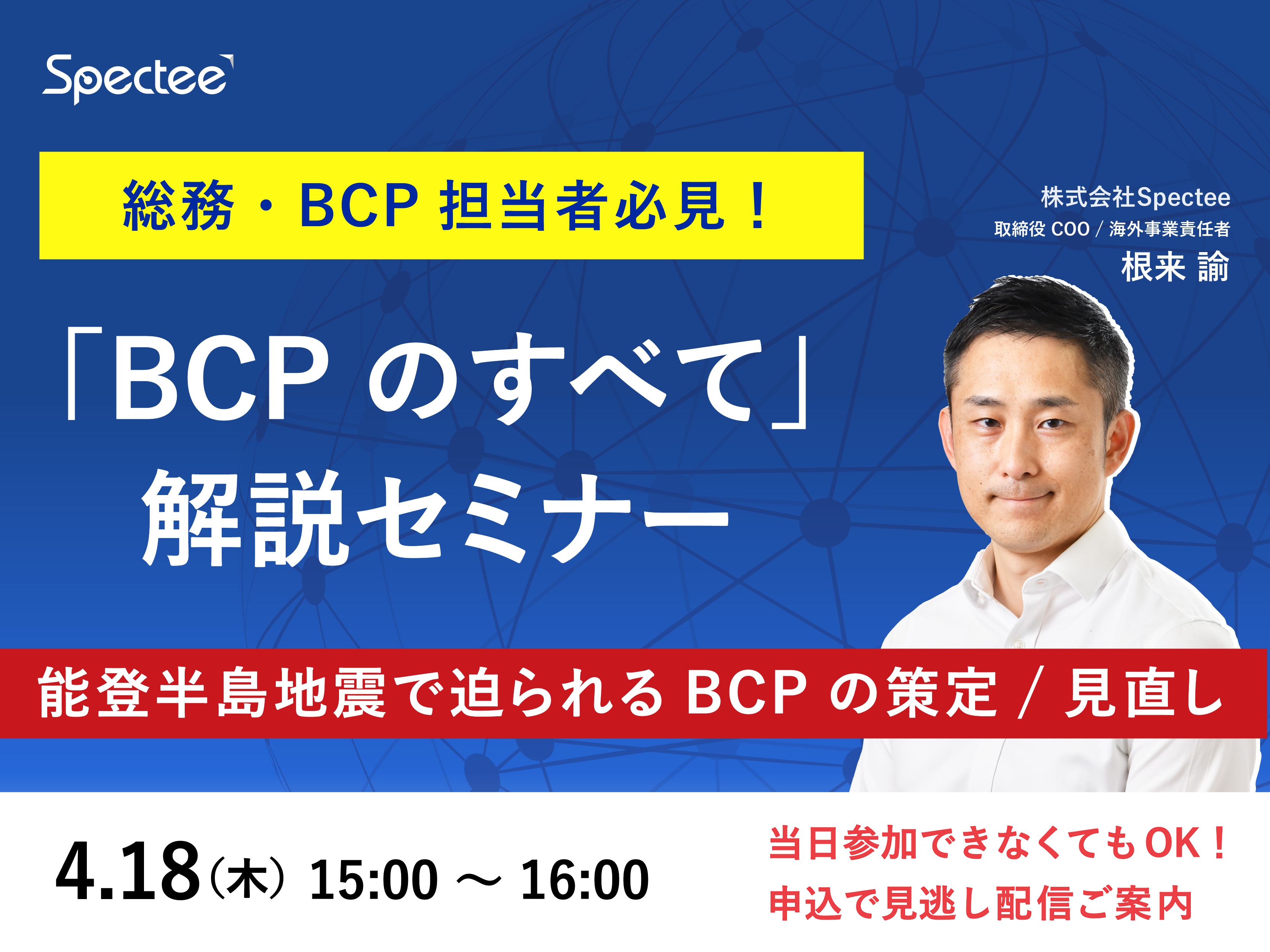 Spectee

総務・BCP 担当者必見！

株式会社Spectee
取締役 COO / 海外事業責任者
根来 諭

「BCP のすべて」
解説セミナー

能登半島地震で迫られる BCP の策定 / 見直し

4.18（木） 15:00 〜 16:00

当日参加できなくてもOK！
申込で見逃し配信ご案内